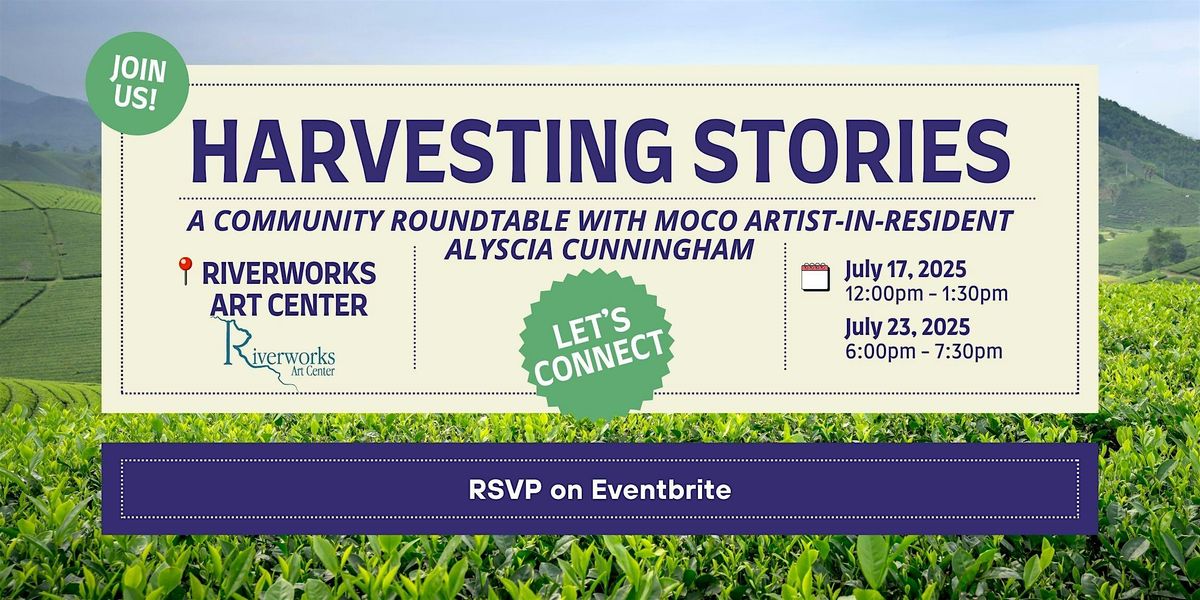 JOIN US!

HARVESTING STORIES

A COMMUNITY ROUNDTABLE WITH MOCO ARTIST-IN-RESIDENT ALYSCIA CUNNINGHAM

RIVERWORKS ART CENTER

Riverworks Art Center

LET'S CONNECT

July 17, 2025
12:00pm – 1:30pm

July 23, 2025
6:00pm – 7:30pm

RSVP on Eventbrite